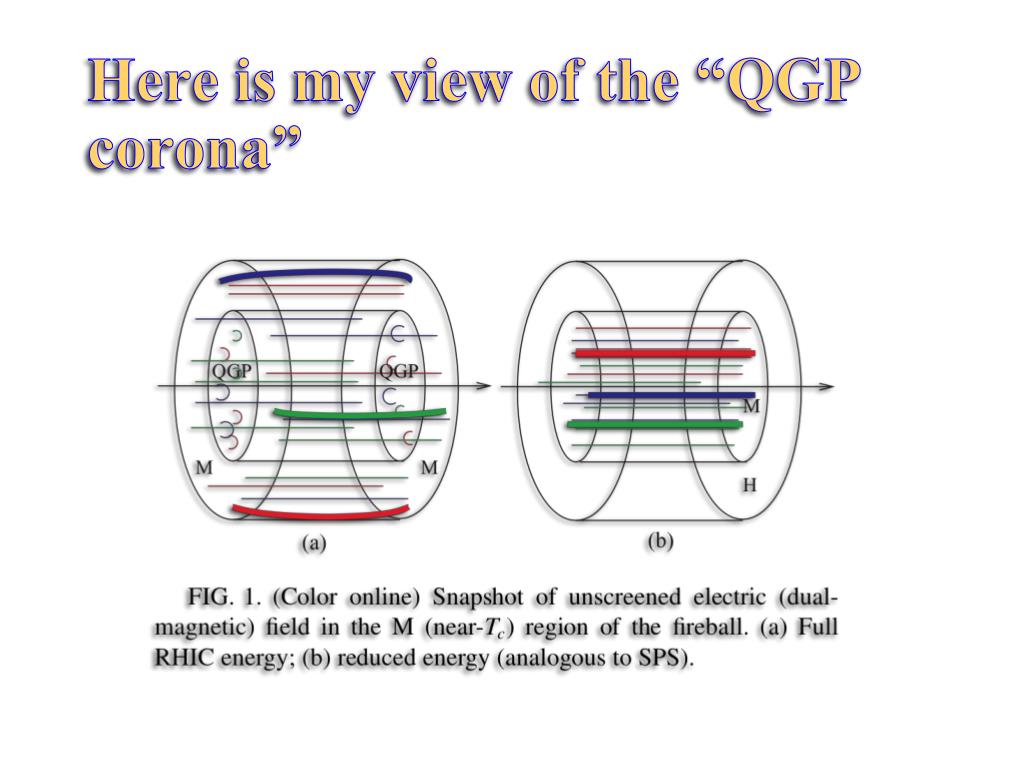 Here is my view of the “QGP corona”

QGP

QGP

M

M

(a)

M

H

(b)

FIG. 1. (Color online) Snapshot of unscreened electric (dual-magnetic) field in the M (near-$T_c$) region of the fireball. (a) Full RHIC energy; (b) reduced energy (analogous to SPS).